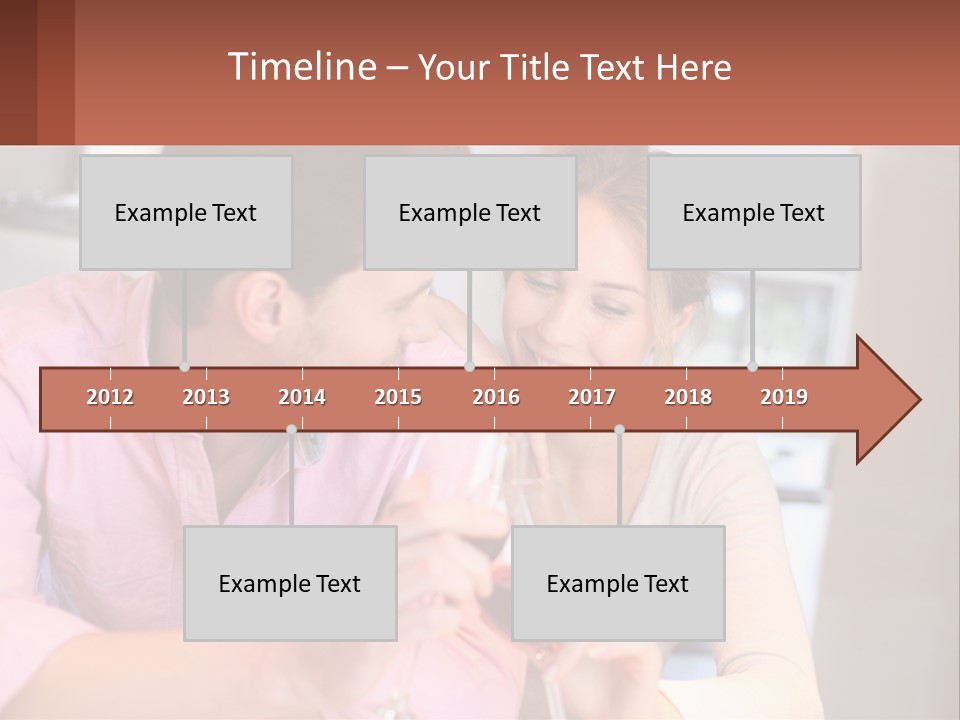 Timeline – Your Title Text Here

Example Text

Example Text

Example Text

2012 2013 2014 2015 2016 2017 2018 2019

Example Text

Example Text